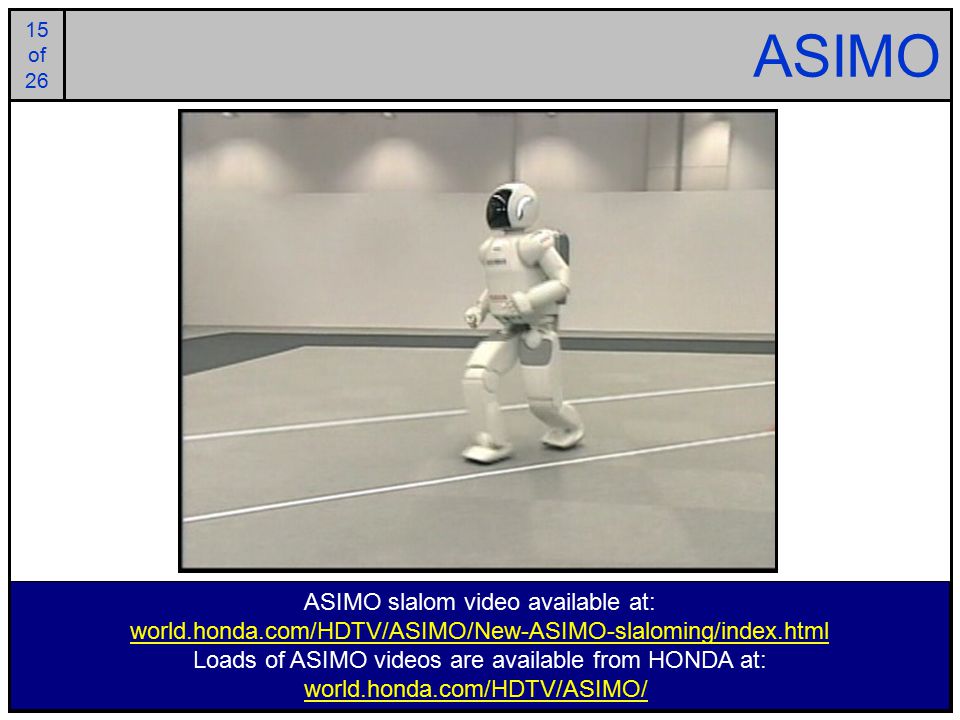 15
of
26

ASIMO

ASIMO slalom video available at:
world.honda.com/HDTV/ASIMO/New-ASIMO-slaloming/index.html
Loads of ASIMO videos are available from HONDA at:
world.honda.com/HDTV/ASIMO/